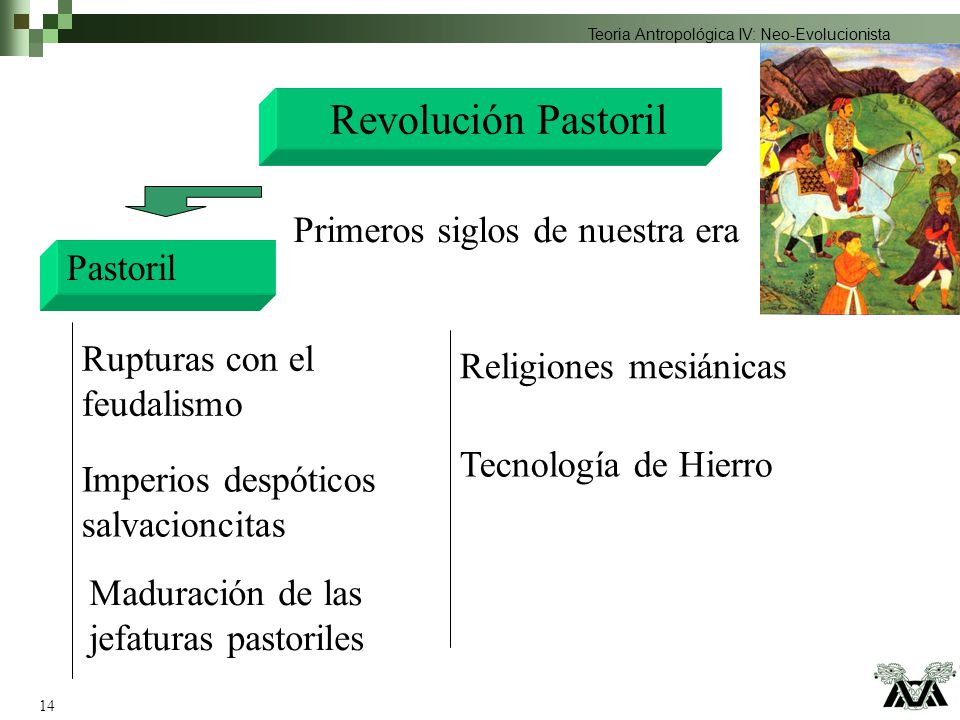 Teoria Antropológica IV: Neo-Evolucionista

Revolución Pastoril

Primeros siglos de nuestra era

Pastoril

Rupturas con el feudalismo

Imperios despóticos salvacioncitas

Maduración de las jefaturas pastoriles

Religiones mesiánicas

Tecnología de Hierro

14